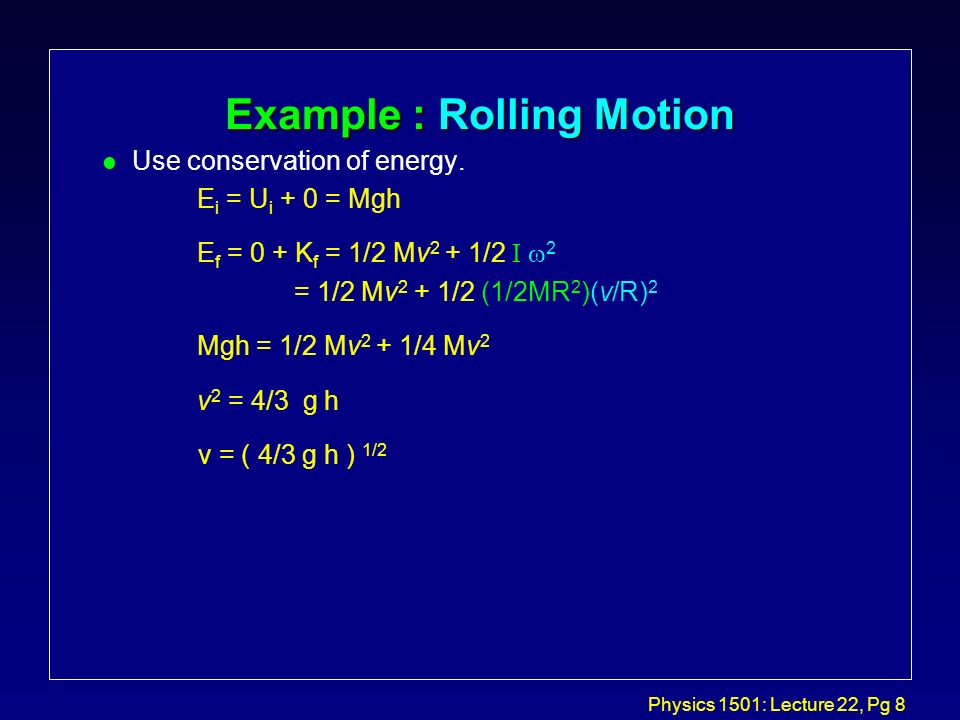 Example : Rolling Motion

Use conservation of energy.

$E_i = U_i + 0 = Mgh$

$E_f = 0 + K_f = 1/2\ Mv^2 + 1/2\ I\ \omega^2$
$= 1/2\ Mv^2 + 1/2\ (1/2MR^2)(v/R)^2$

$Mgh = 1/2\ Mv^2 + 1/4\ Mv^2$

$v^2 = 4/3\ g\ h$

$v = (\ 4/3\ g\ h\ )^{1/2}$

Physics 1501: Lecture 22, Pg 8